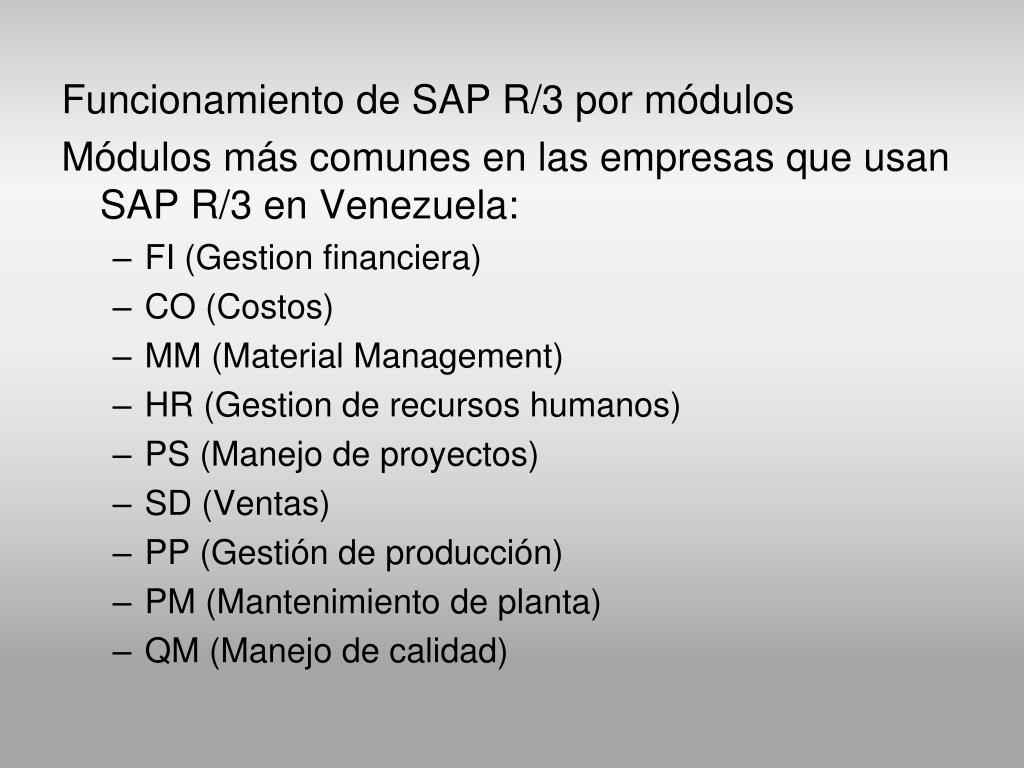 Funcionamiento de SAP R/3 por módulos

Módulos más comunes en las empresas que usan SAP R/3 en Venezuela:

– FI (Gestion financiera)
– CO (Costos)
– MM (Material Management)
– HR (Gestion de recursos humanos)
– PS (Manejo de proyectos)
– SD (Ventas)
– PP (Gestión de producción)
– PM (Mantenimiento de planta)
– QM (Manejo de calidad)